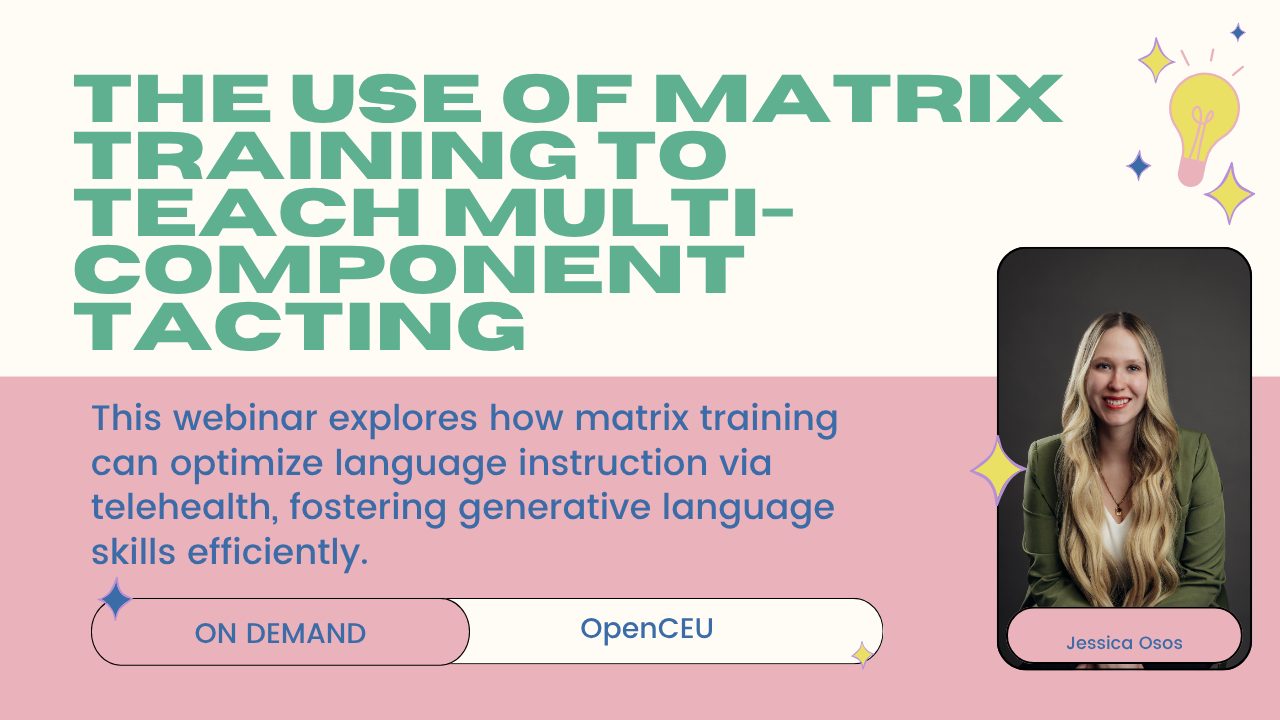 THE USE OF MATRIX TRAINING TO TEACH MULTI-COMPONENT TACTING

This webinar explores how matrix training can optimize language instruction via telehealth, fostering generative language skills efficiently.

ON DEMAND

OpenCEU

Jessica Osos